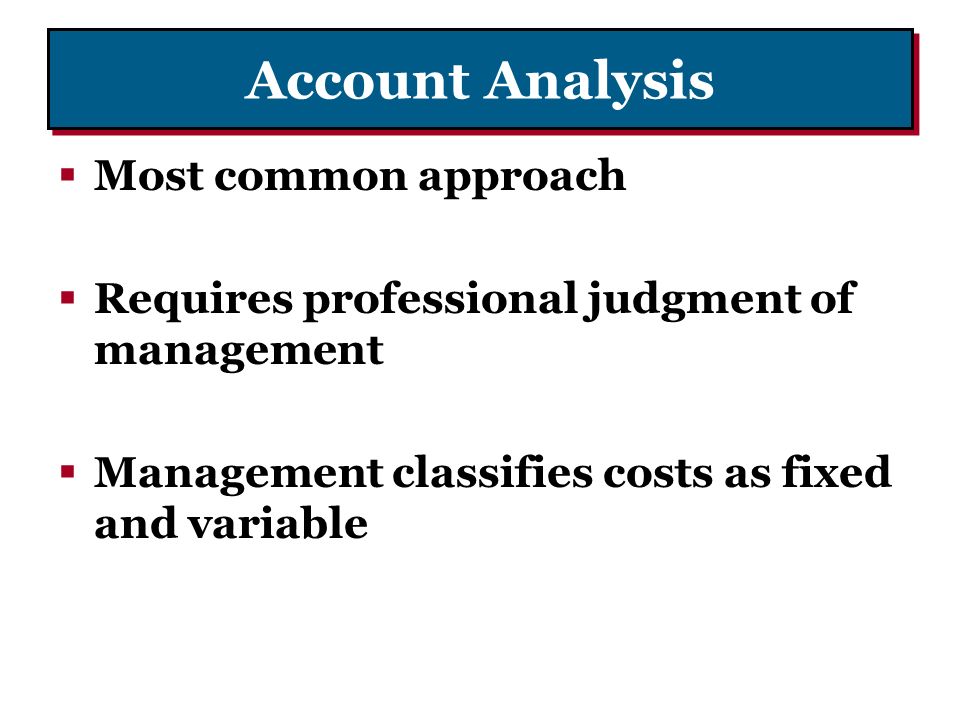 Account Analysis

▪ Most common approach

▪ Requires professional judgment of management

▪ Management classifies costs as fixed and variable